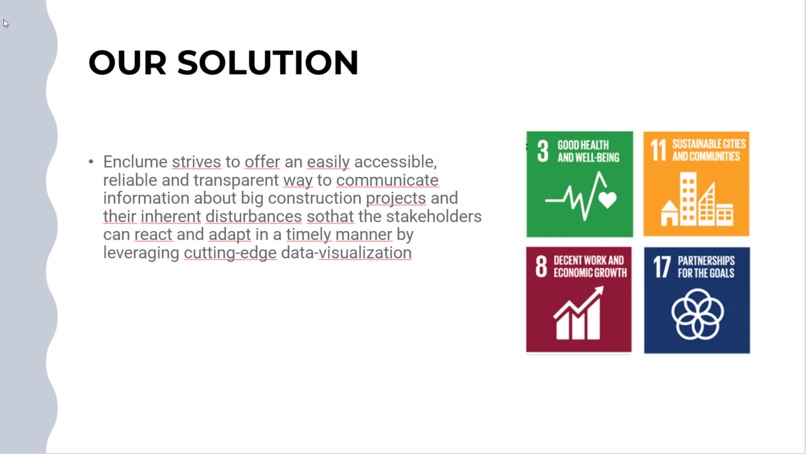 OUR SOLUTION

• Enclume strives to offer an easily accessible, reliable and transparent way to communicate information about big construction projects and their inherent disturbances sothat the stakeholders can react and adapt in a timely manner by leveraging cutting-edge data-visualization

3 GOOD HEALTH AND WELL-BEING

11 SUSTAINABLE CITIES AND COMMUNITIES

8 DECENT WORK AND ECONOMIC GROWTH

17 PARTNERSHIPS FOR THE GOALS